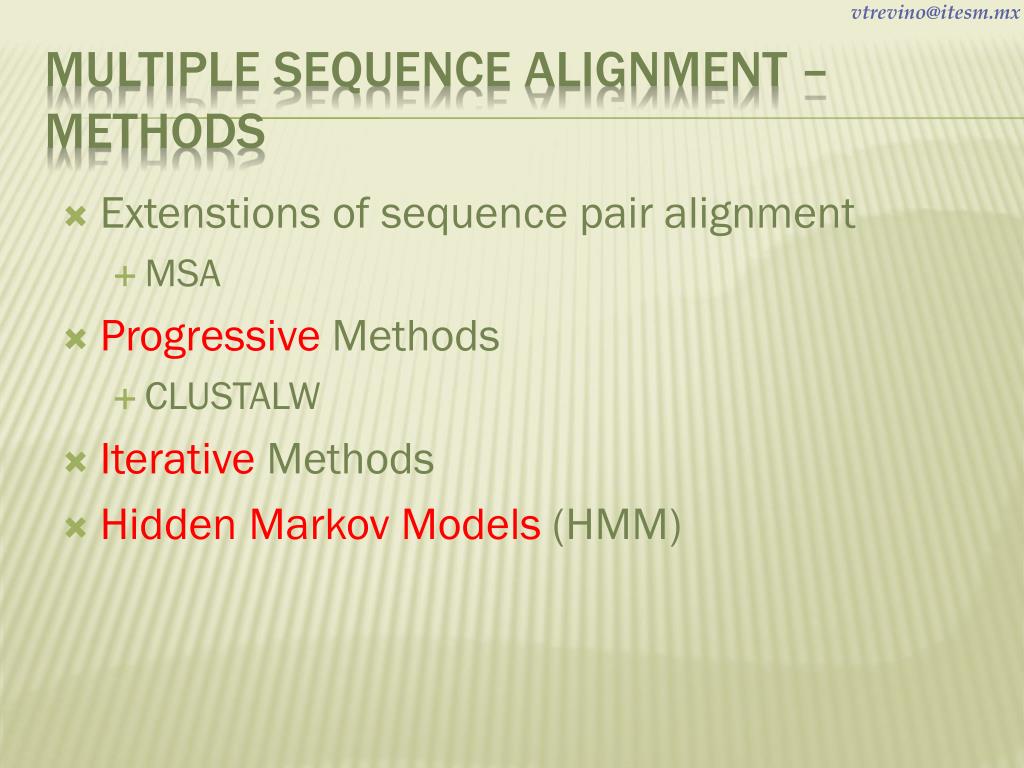 vtrevino@itesm.mx

MULTIPLE SEQUENCE ALIGNMENT – METHODS

Extenstions of sequence pair alignment
MSA
Progressive Methods
CLUSTALW
Iterative Methods
Hidden Markov Models (HMM)